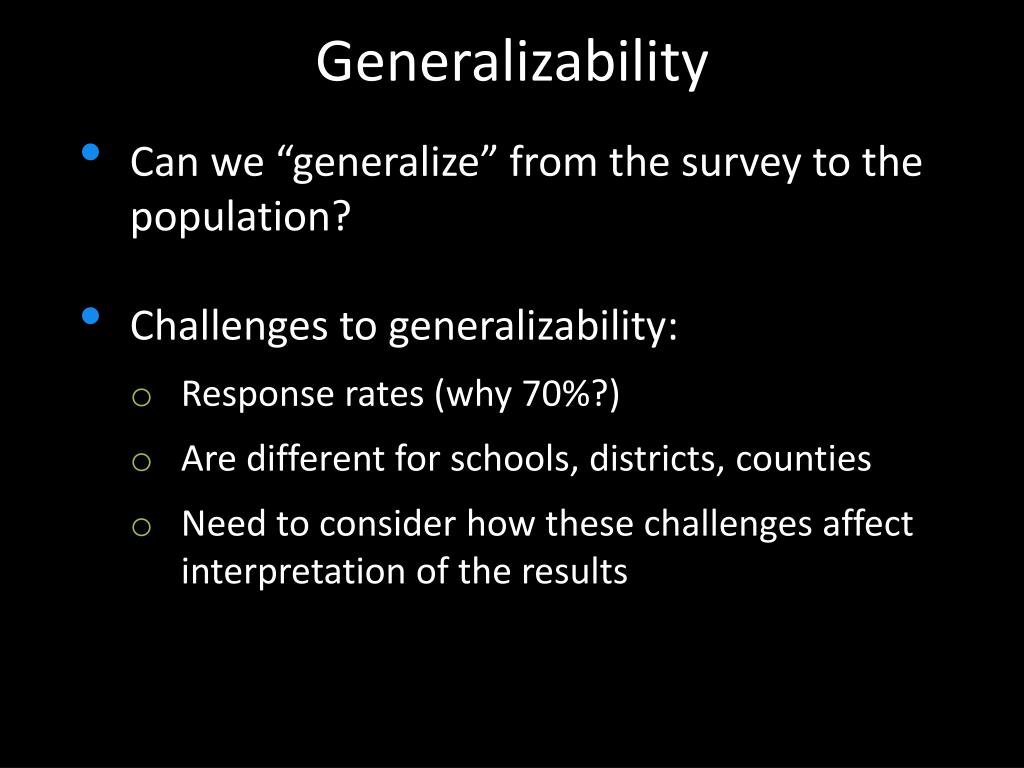 Generalizability

• Can we “generalize” from the survey to the population?

• Challenges to generalizability:
  o Response rates (why 70%?)
  o Are different for schools, districts, counties
  o Need to consider how these challenges affect interpretation of the results